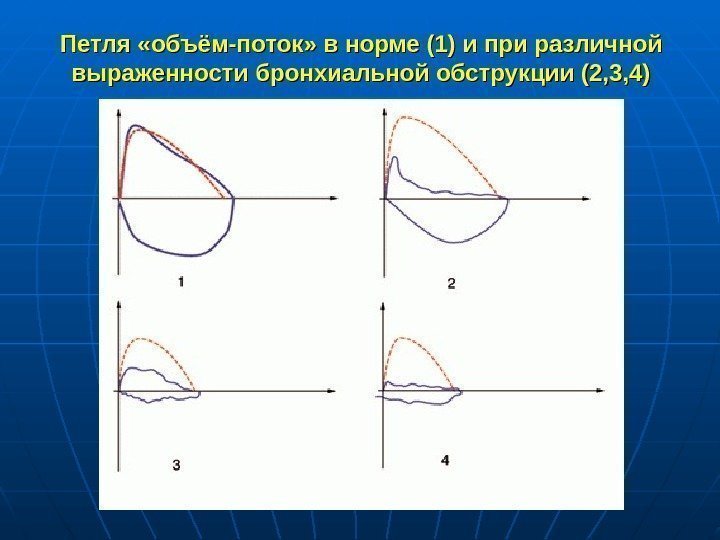 Петля «объём-поток» в норме (1) и при различной выраженности бронхиальной обструкции (2,3,4)

1

2

3

4